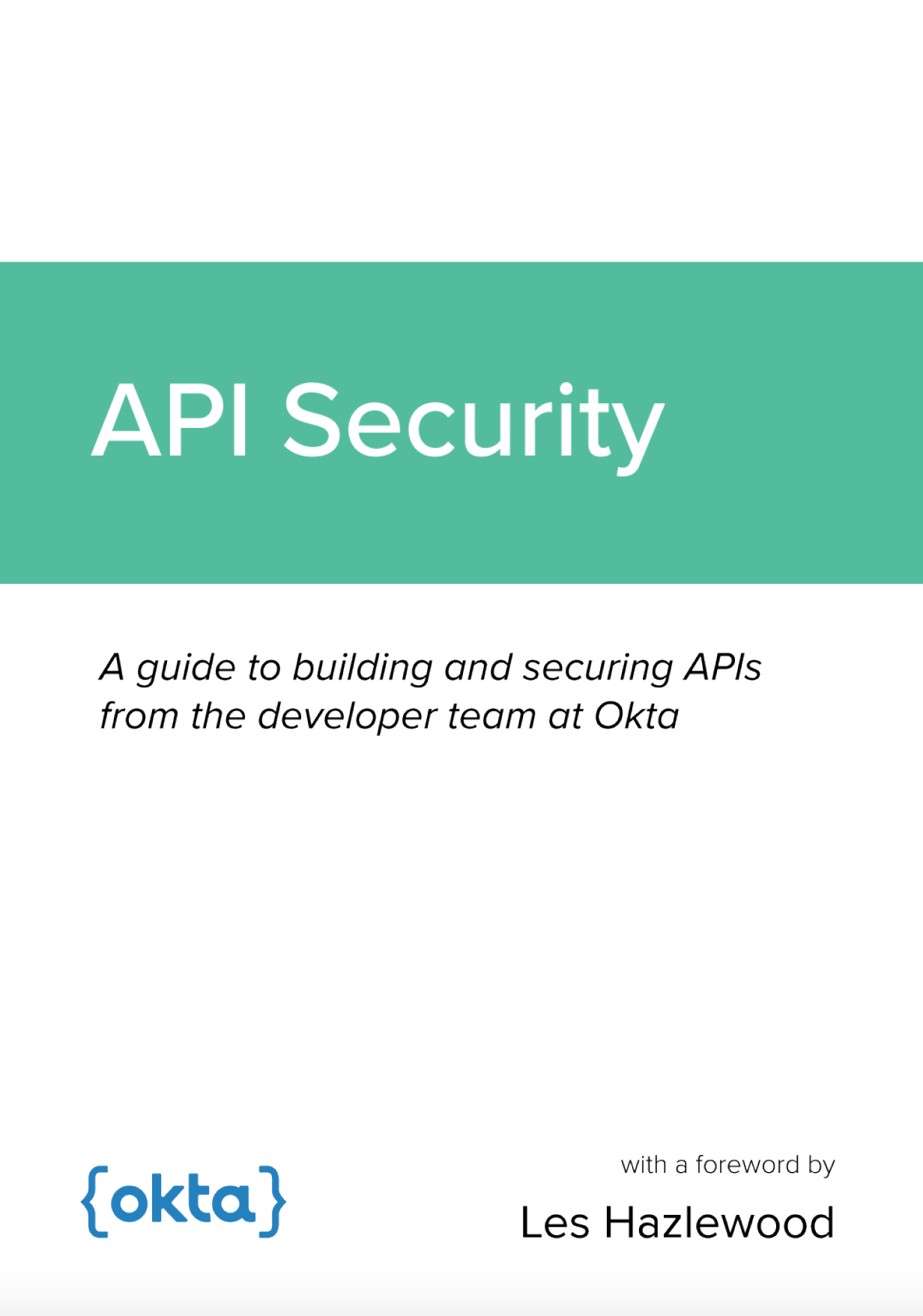 API Security

A guide to building and securing APIs from the developer team at Okta

{okta}

with a foreword by

Les Hazlewood